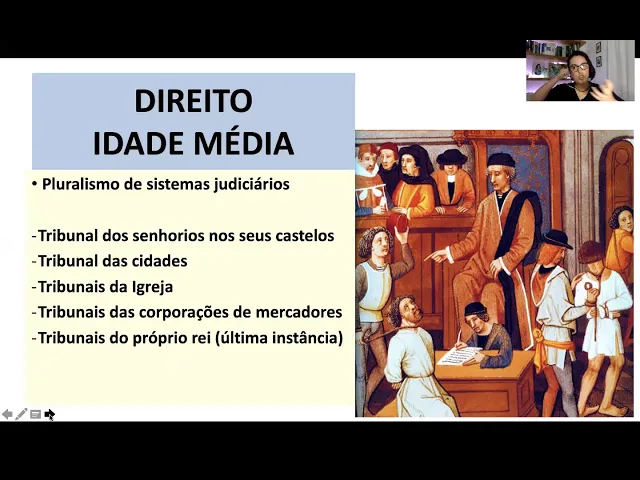 DIREITO
IDADE MÉDIA

• Pluralismo de sistemas judiciários

-Tribunal dos senhorios nos seus castelos
-Tribunal das cidades
-Tribunais da Igreja
-Tribunais das corporações de mercadores
-Tribunais do próprio rei (última instância)